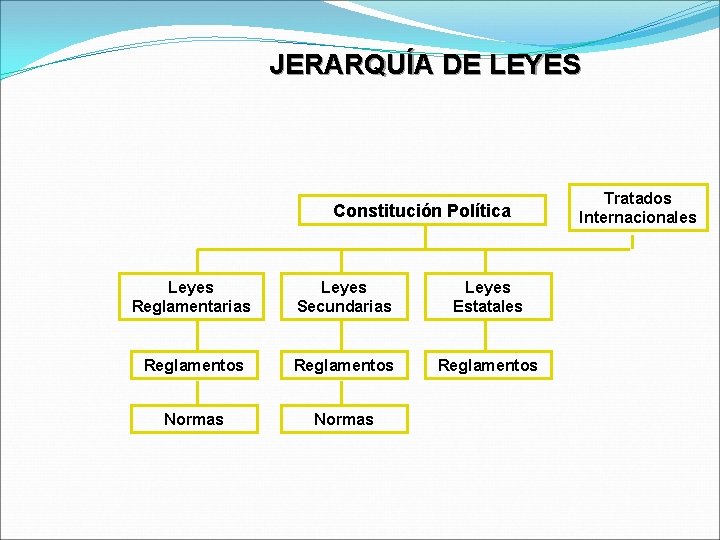 JERARQUÍA DE LEYES

Constitución Política

Tratados Internacionales

Leyes Reglamentarias

Leyes Secundarias

Leyes Estatales

Reglamentos

Reglamentos

Reglamentos

Normas

Normas